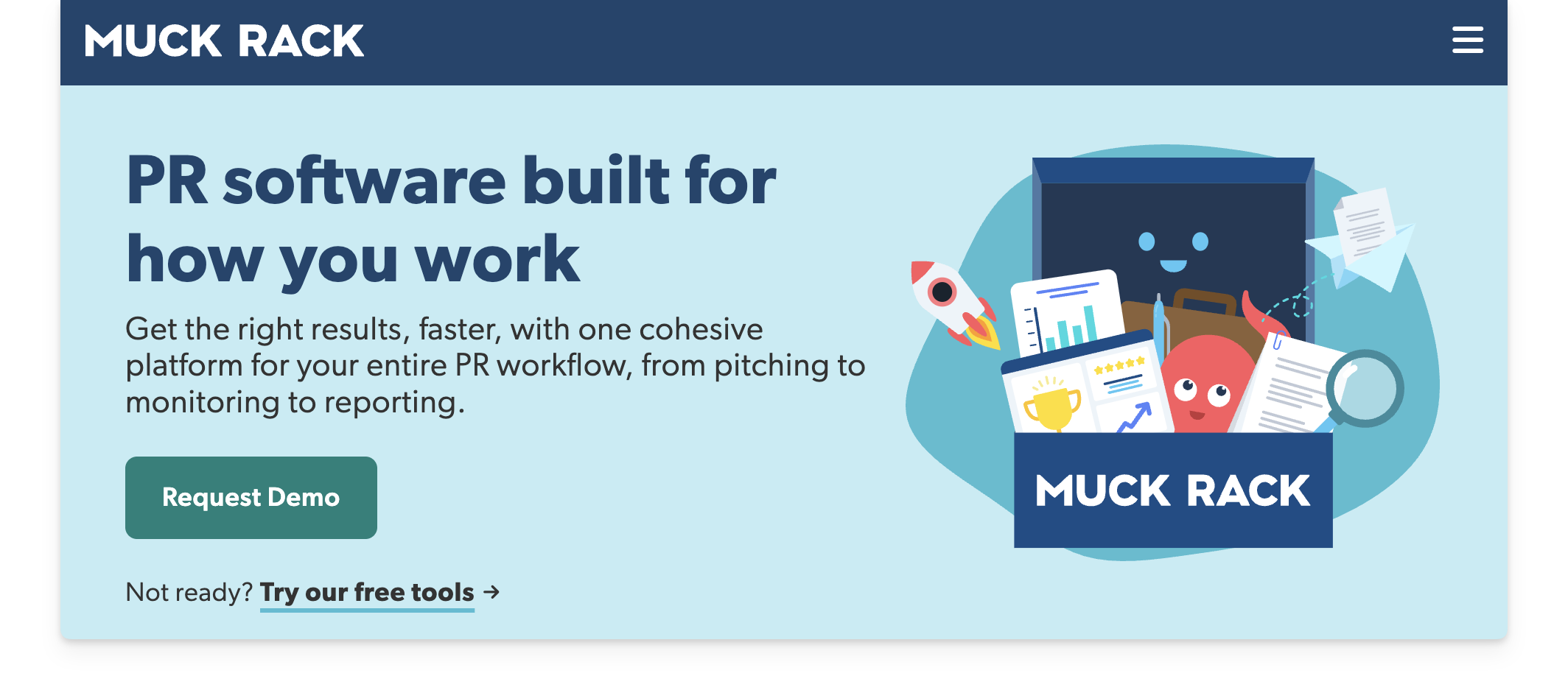 MUCK RACK

PR software built for how you work

Get the right results, faster, with one cohesive platform for your entire PR workflow, from pitching to monitoring to reporting.

Request Demo

Not ready? Try our free tools →

MUCK RACK